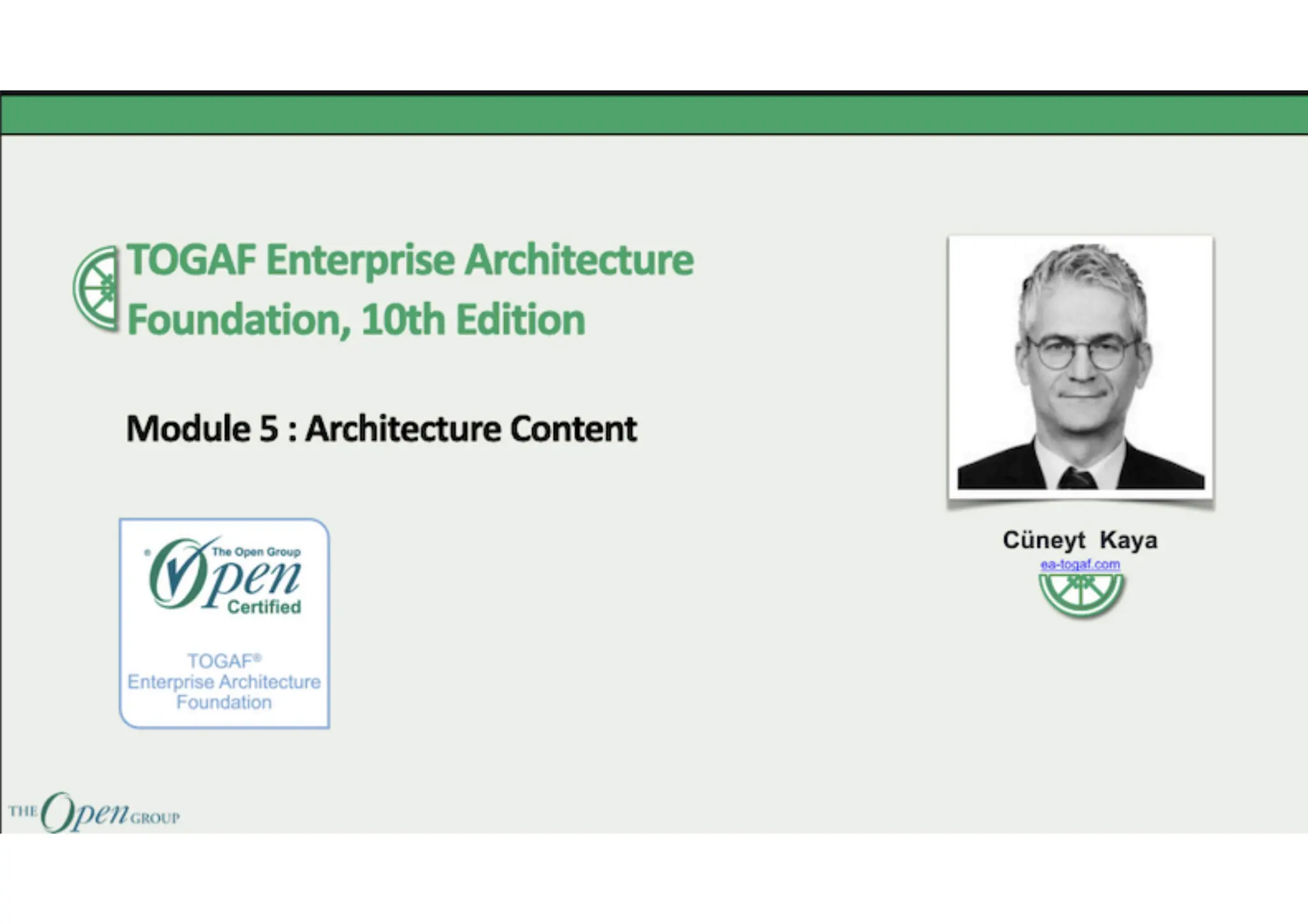 TOGAF Enterprise Architecture Foundation, 10th Edition

Module 5 : Architecture Content

The Open Group
Open
Certified

TOGAF®
Enterprise Architecture
Foundation

Cüneyt Kaya
ea-togaf.com

THE Open GROUP